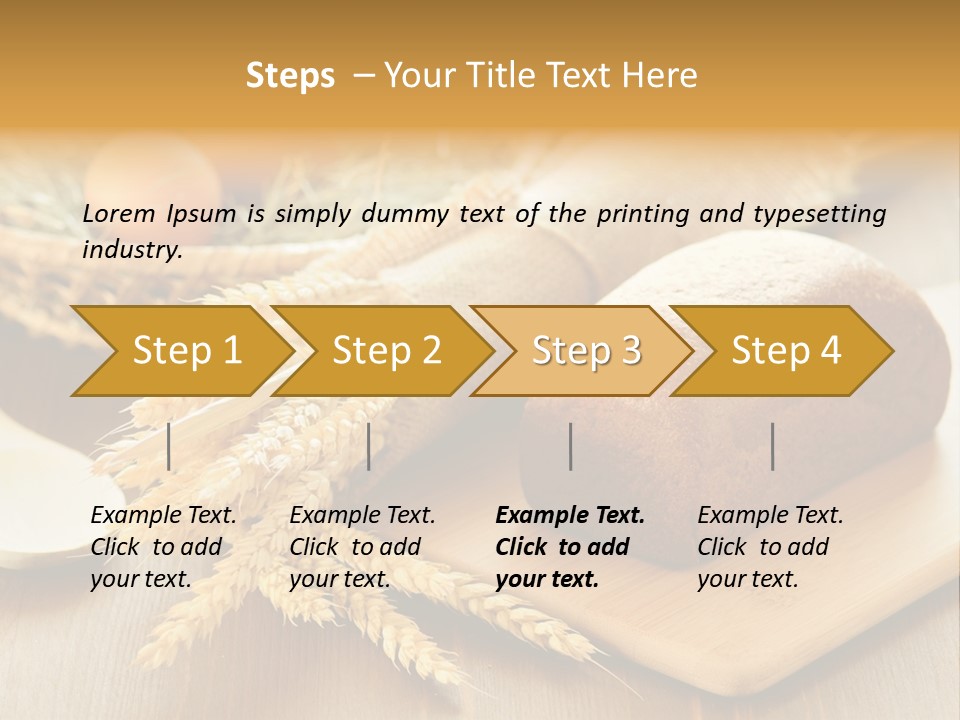 Steps – Your Title Text Here

Lorem Ipsum is simply dummy text of the printing and typesetting industry.

Step 1

Step 2

Step 3

Step 4

Example Text. Click to add your text.

Example Text. Click to add your text.

Example Text. Click to add your text.

Example Text. Click to add your text.